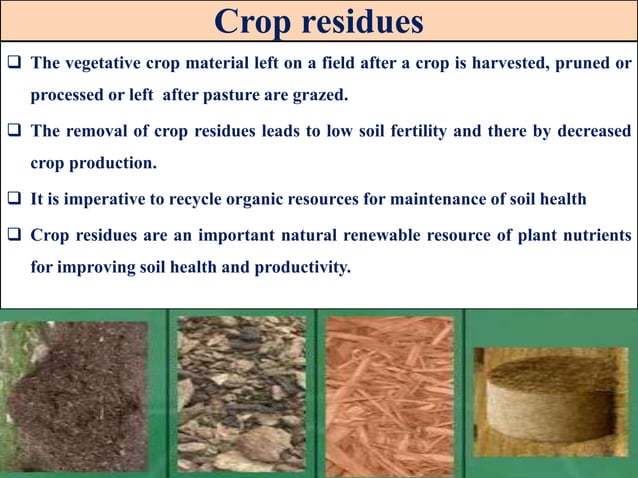 Crop residues

❑ The vegetative crop material left on a field after a crop is harvested, pruned or processed or left after pasture are grazed.

❑ The removal of crop residues leads to low soil fertility and there by decreased crop production.

❑ It is imperative to recycle organic resources for maintenance of soil health

❑ Crop residues are an important natural renewable resource of plant nutrients for improving soil health and productivity.